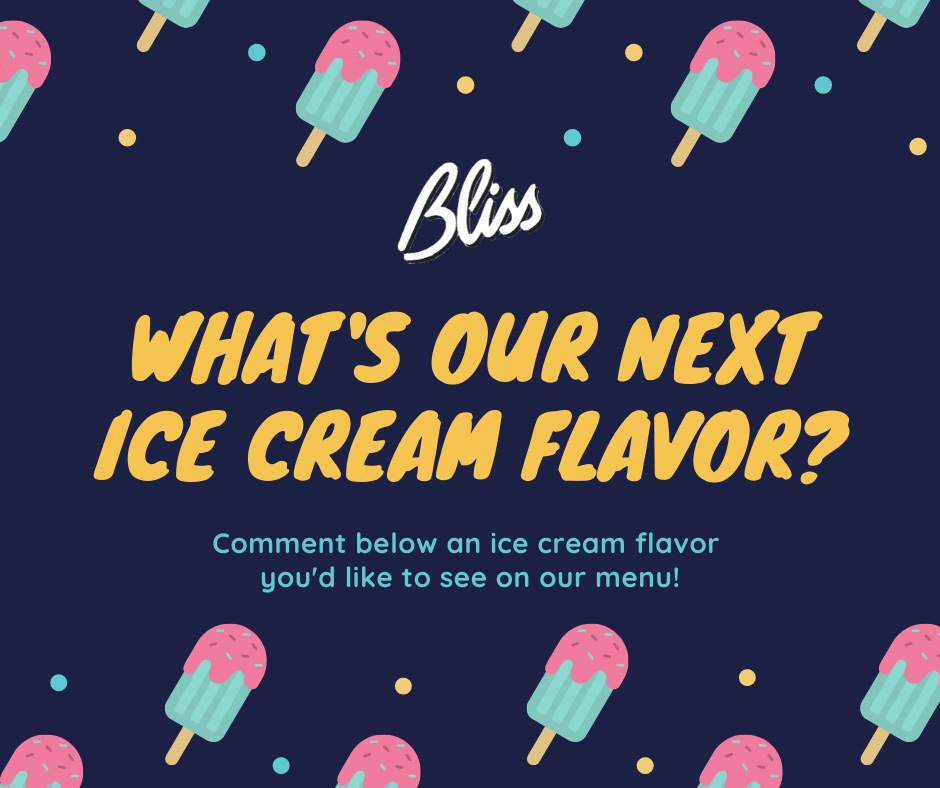 Bliss

WHAT'S OUR NEXT ICE CREAM FLAVOR?

Comment below an ice cream flavor you'd like to see on our menu!